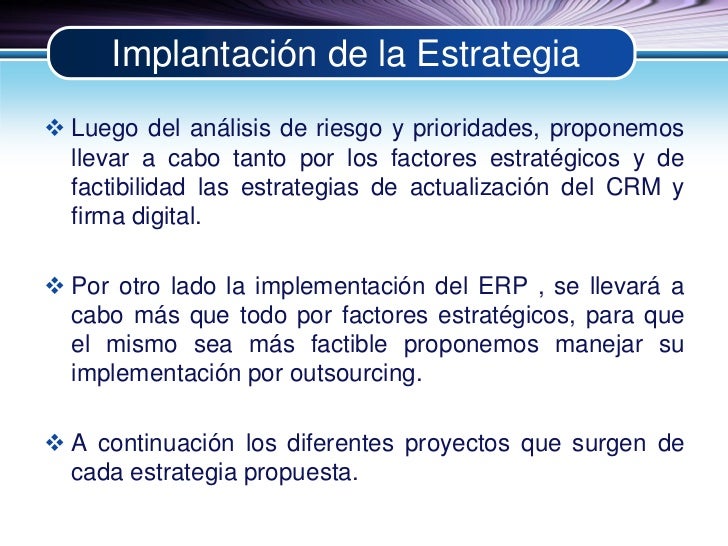 Implantación de la Estrategia

❖ Luego del análisis de riesgo y prioridades, proponemos llevar a cabo tanto por los factores estratégicos y de factibilidad las estrategias de actualización del CRM y firma digital.

❖ Por otro lado la implementación del ERP , se llevará a cabo más que todo por factores estratégicos, para que el mismo sea más factible proponemos manejar su implementación por outsourcing.

❖ A continuación los diferentes proyectos que surgen de cada estrategia propuesta.